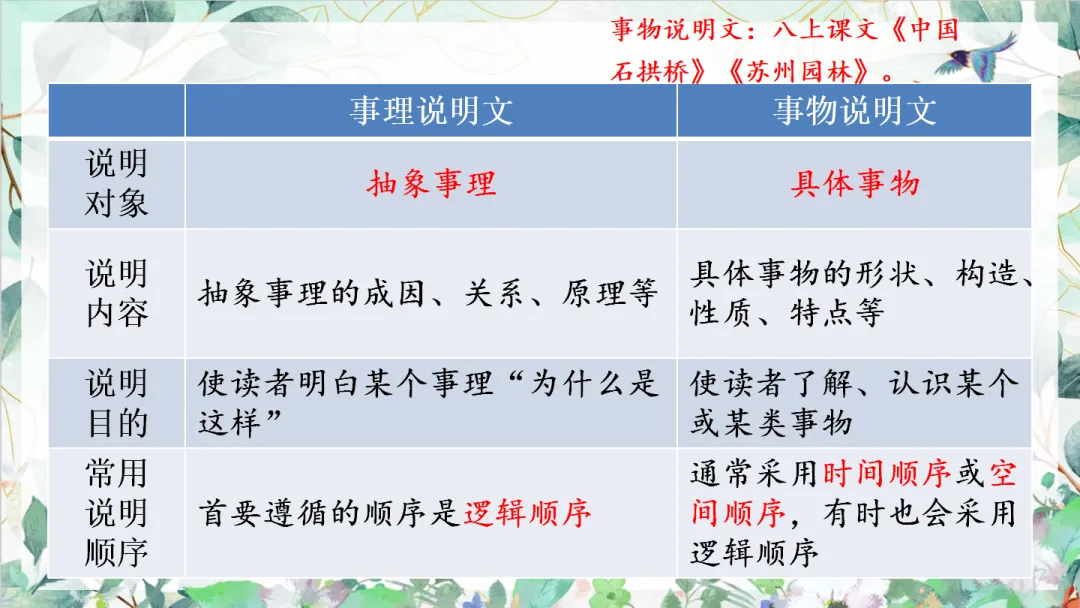 事物说明文：八上课文《中国石拱桥》《苏州园林》。

| | 事理说明文 | 事物说明文 |
|---|---|---|
| 说明对象 | 抽象事理 | 具体事物 |
| 说明内容 | 抽象事理的成因、关系、原理等 | 具体事物的形状、构造、性质、特点等 |
| 说明目的 | 使读者明白某个事理“为什么是这样” | 使读者了解、认识某个或某类事物 |
| 常用说明顺序 | 首要遵循的顺序是逻辑顺序 | 通常采用时间顺序或空间顺序，有时也会采用逻辑顺序 |